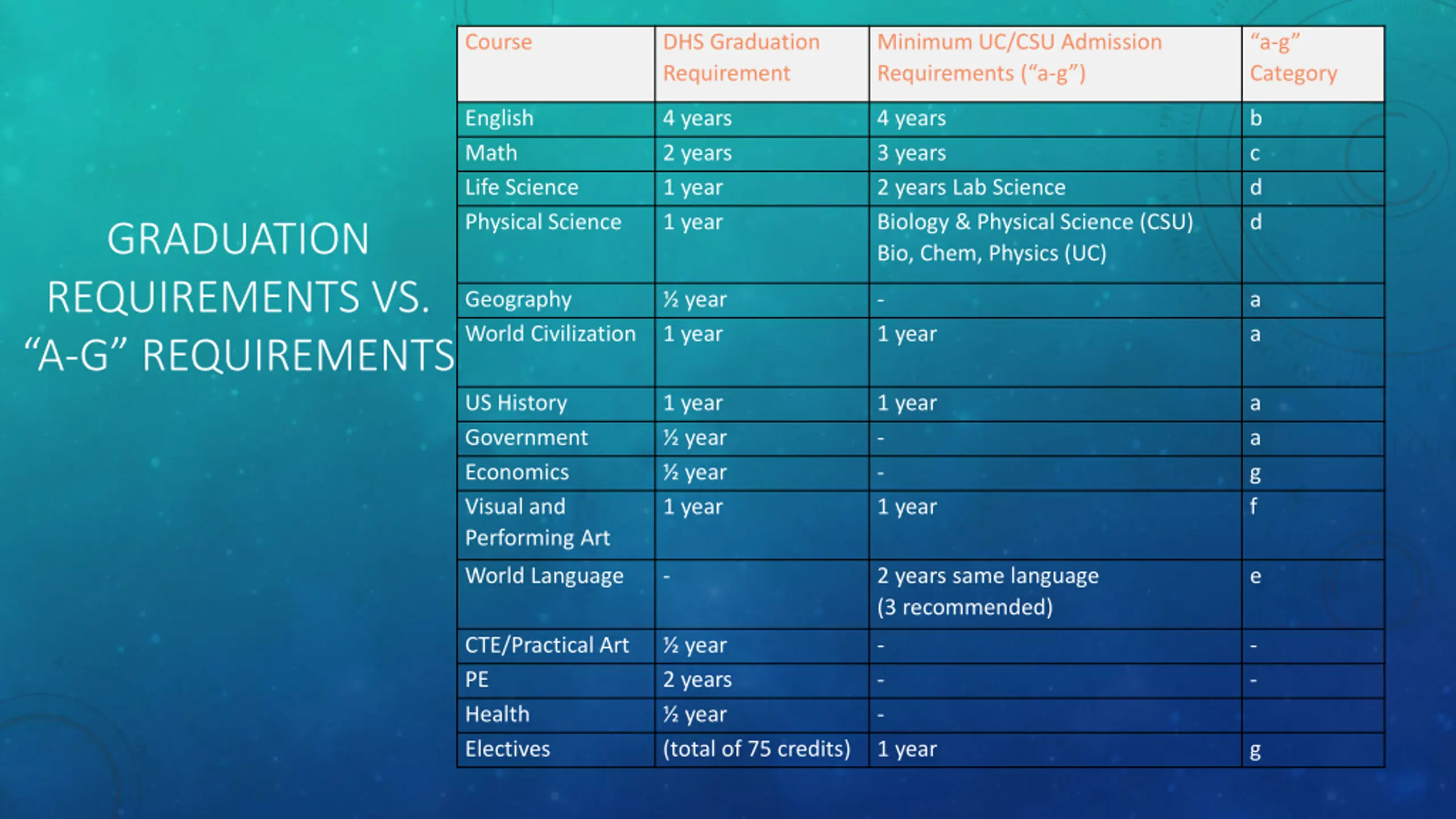 GRADUATION REQUIREMENTS VS. “A-G” REQUIREMENTS

| Course | DHS Graduation Requirement | Minimum UC/CSU Admission Requirements (“a-g”) | “a-g” Category |
|---|---|---|---|
| English | 4 years | 4 years | b |
| Math | 2 years | 3 years | c |
| Life Science | 1 year | 2 years Lab Science | d |
| Physical Science | 1 year | Biology & Physical Science (CSU) Bio, Chem, Physics (UC) | d |
| Geography | ½ year | - | a |
| World Civilization | 1 year | 1 year | a |
| US History | 1 year | 1 year | a |
| Government | ½ year | - | a |
| Economics | ½ year | - | g |
| Visual and Performing Art | 1 year | 1 year | f |
| World Language | - | 2 years same language (3 recommended) | e |
| CTE/Practical Art | ½ year | - | - |
| PE | 2 years | - | - |
| Health | ½ year | - | |
| Electives | (total of 75 credits) | 1 year | g |